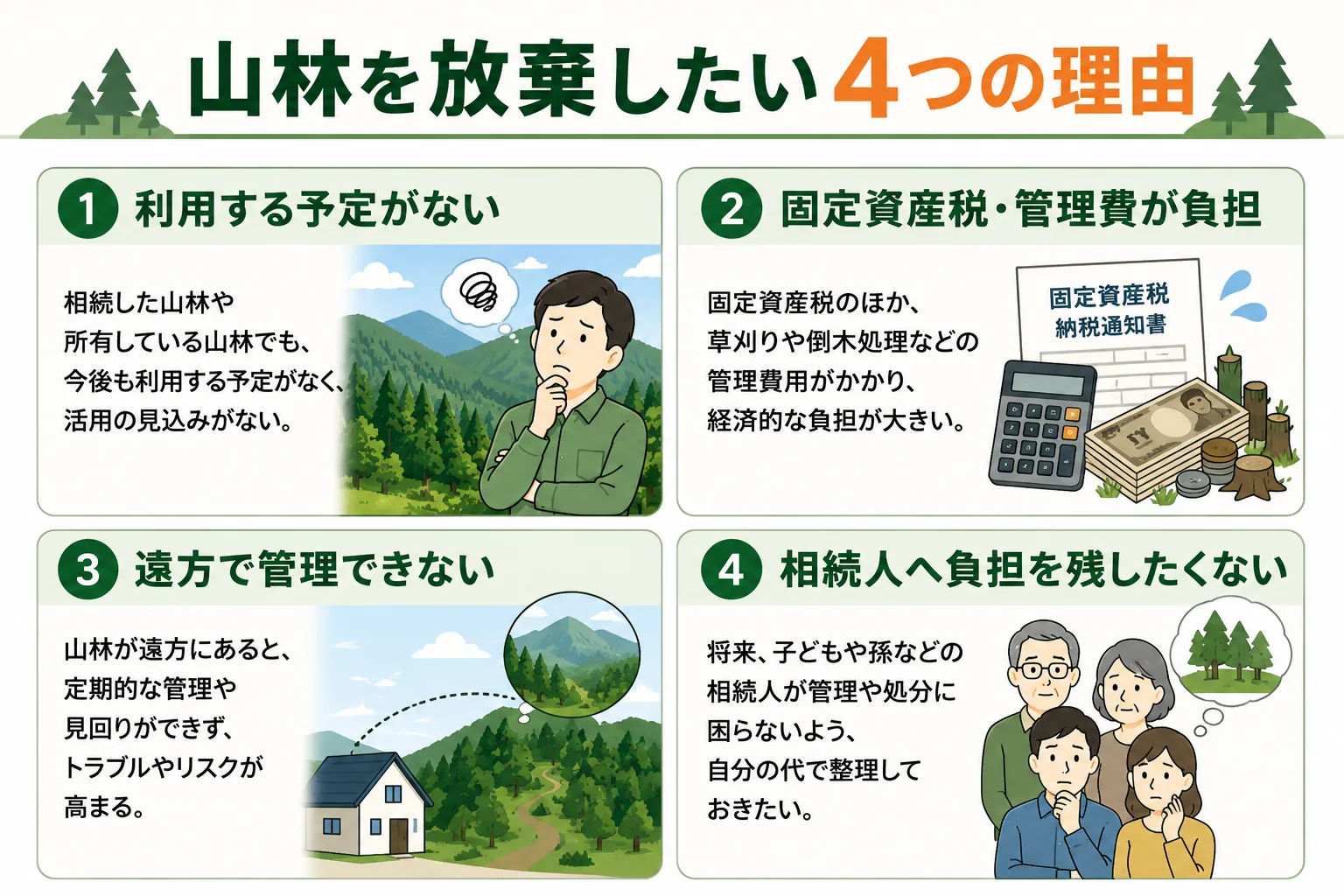 山林を放棄したい4つの理由

1 利用する予定がない

相続した山林や所有している山林でも、今後も利用する予定がなく、活用の見込みがない。

2 固定資産税・管理費が負担

固定資産税のほか、草刈りや倒木処理などの管理費用がかかり、経済的な負担が大きい。

固定資産税
納税通知書

3 遠方で管理できない

山林が遠方にあると、定期的な管理や見回りができず、トラブルやリスクが高まる。

4 相続人へ負担を残したくない

将来、子どもや孫などの相続人が管理や処分に困らないよう、自分の代で整理しておきたい。